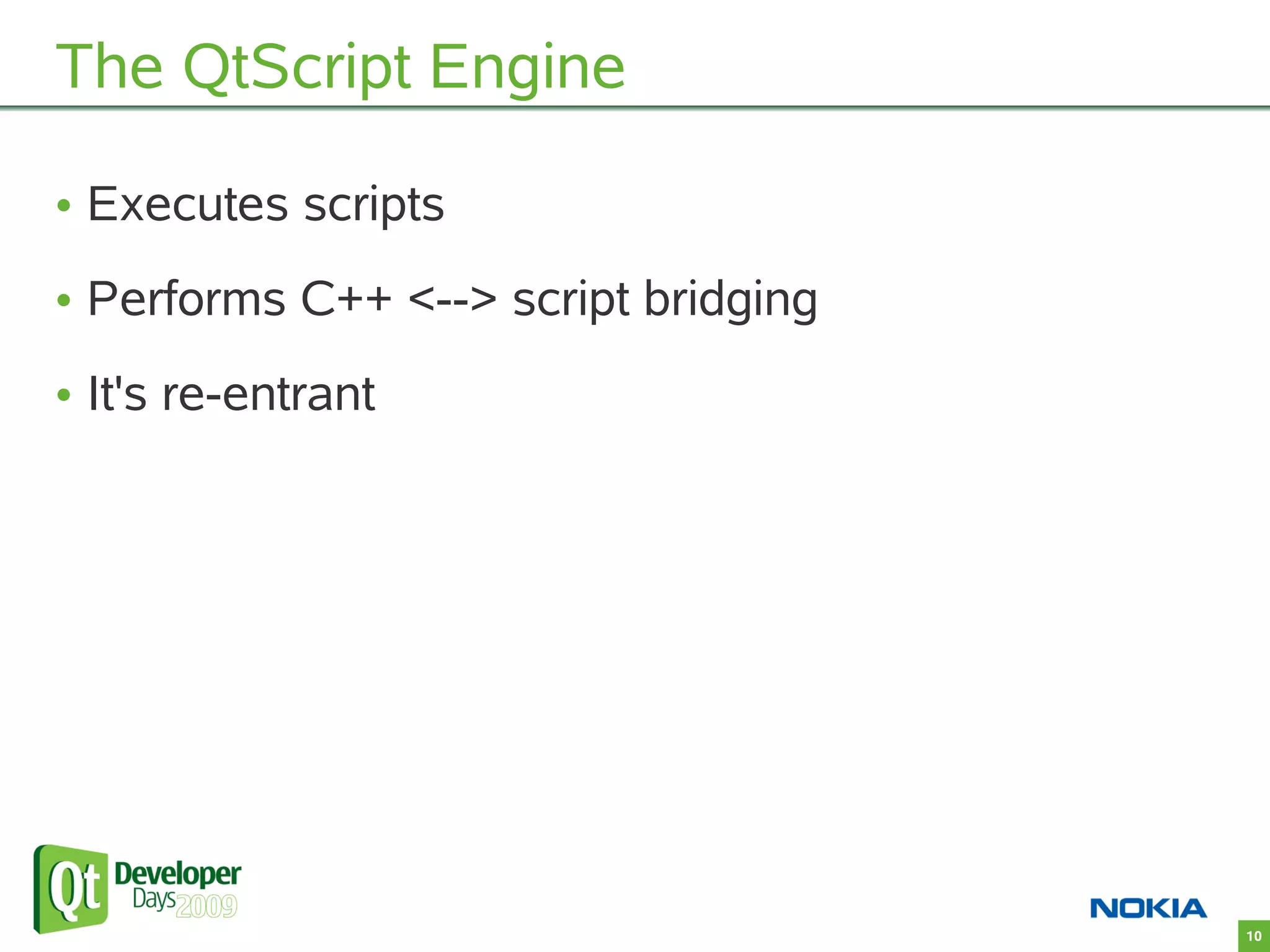 The QtScript Engine

• Executes scripts
• Performs C++ <--> script bridging
• It's re-entrant

Qt Developer Days 2009

NOKIA

10